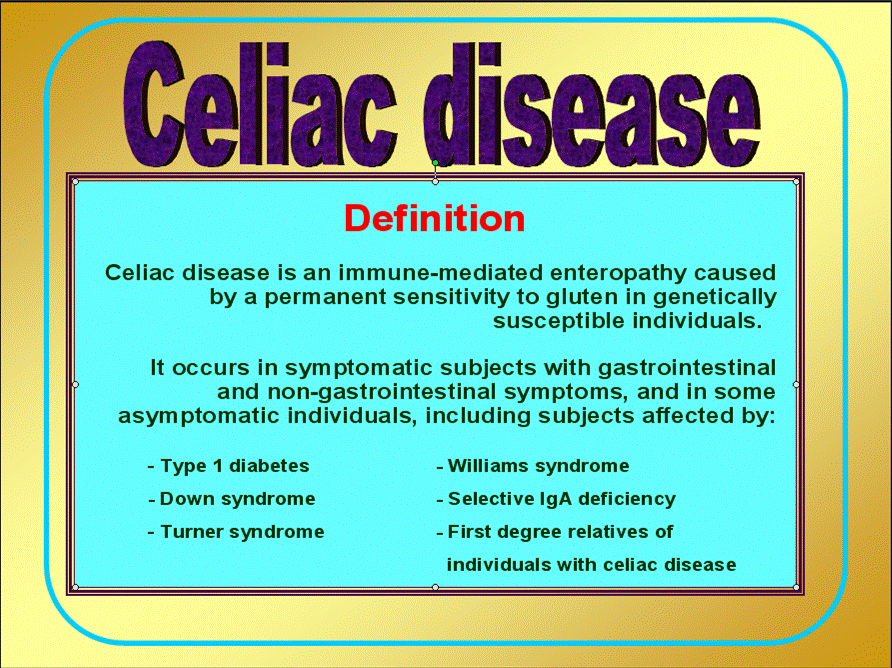 Celiac disease

Definition

Celiac disease is an immune-mediated enteropathy caused by a permanent sensitivity to gluten in genetically susceptible individuals.

It occurs in symptomatic subjects with gastrointestinal and non-gastrointestinal symptoms, and in some asymptomatic individuals, including subjects affected by:

- Type 1 diabetes
- Down syndrome
- Turner syndrome

- Williams syndrome
- Selective IgA deficiency
- First degree relatives of individuals with celiac disease